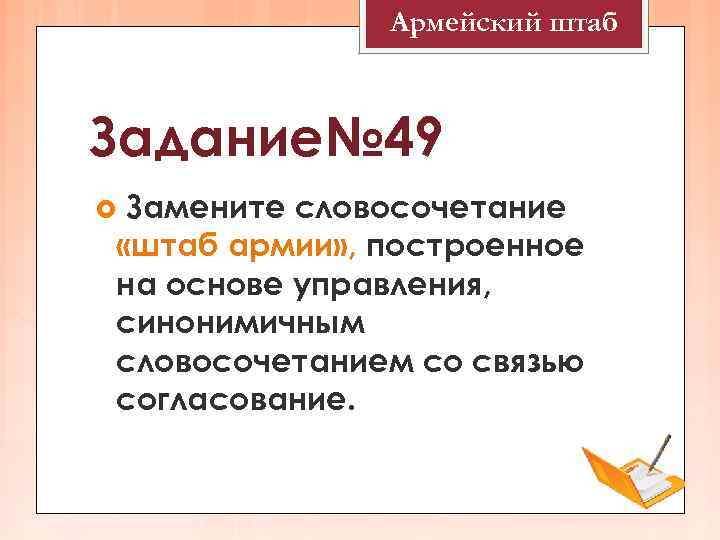 Армейский штаб

Задание№49

Замените словосочетание «штаб армии», построенное на основе управления, синонимичным словосочетанием со связью согласование.